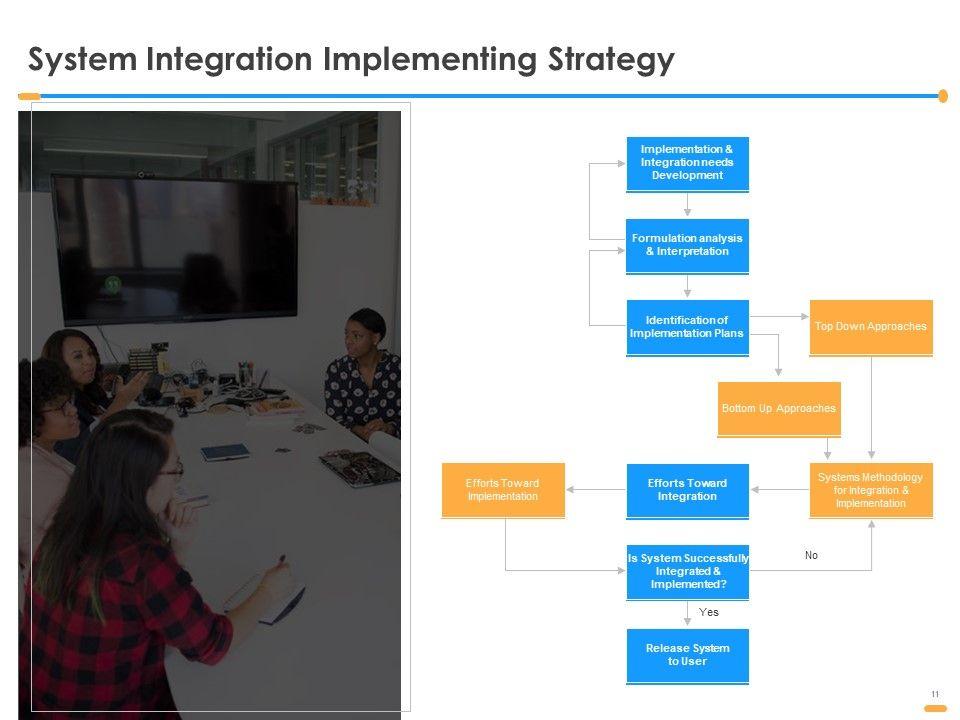 System Integration Implementing Strategy

Implementation & Integration needs Development

Formulation analysis & Interpretation

Identification of Implementation Plans

Top Down Approaches

Bottom Up Approaches

Systems Methodology for Integration & Implementation

Efforts Toward Integration

Efforts Toward Implementation

Is System Successfully Integrated & Implemented?

No

Yes

Release System to User

11